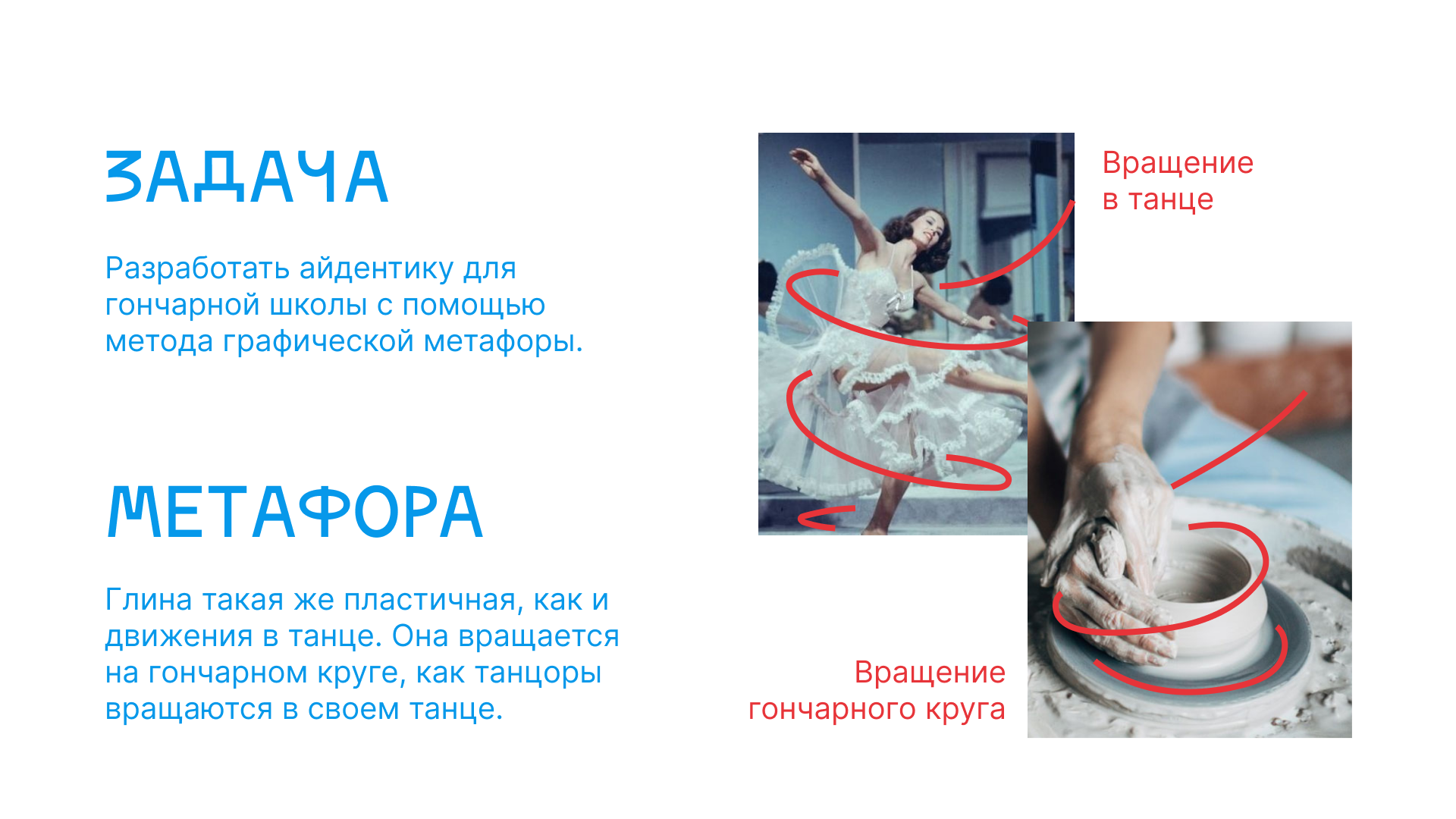 ЗАДАЧА

Разработать айдентику для гончарной школы с помощью метода графической метафоры.

МЕТАФОРА

Глина такая же пластичная, как и движения в танце. Она вращается на гончарном круге, как танцоры вращаются в своем танце.

Вращение в танце

Вращение гончарного круга